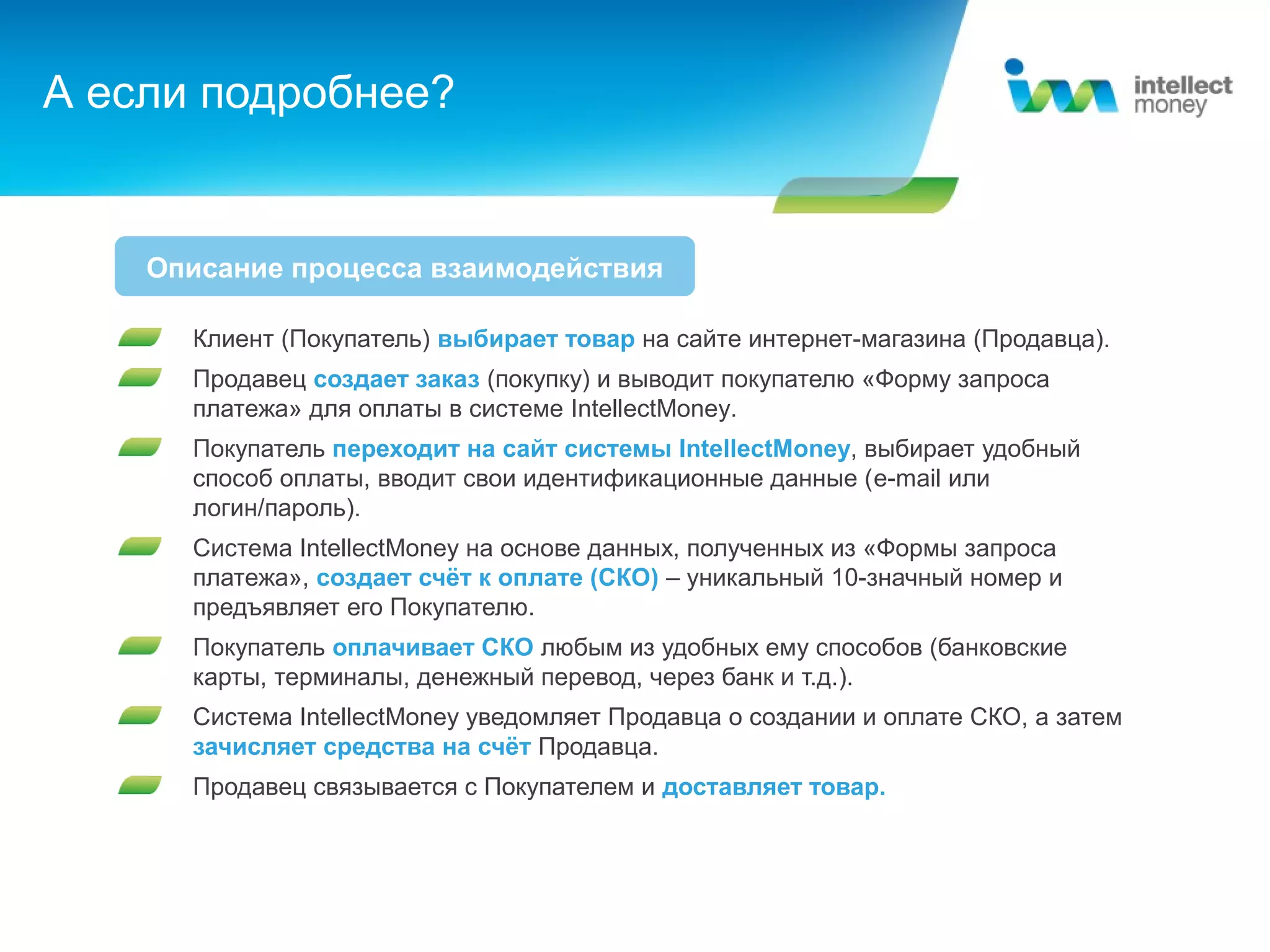 А если подробнее?

intellect money

Описание процесса взаимодействия

Клиент (Покупатель) выбирает товар на сайте интернет-магазина (Продавца).

Продавец создает заказ (покупку) и выводит покупателю «Форму запроса платежа» для оплаты в системе IntellectMoney.

Покупатель переходит на сайт системы IntellectMoney, выбирает удобный способ оплаты, вводит свои идентификационные данные (e-mail или логин/пароль).

Система IntellectMoney на основе данных, полученных из «Формы запроса платежа», создает счёт к оплате (СКО) – уникальный 10-значный номер и предъявляет его Покупателю.

Покупатель оплачивает СКО любым из удобных ему способов (банковские карты, терминалы, денежный перевод, через банк и т.д.).

Система IntellectMoney уведомляет Продавца о создании и оплате СКО, а затем зачисляет средства на счёт Продавца.

Продавец связывается с Покупателем и доставляет товар.